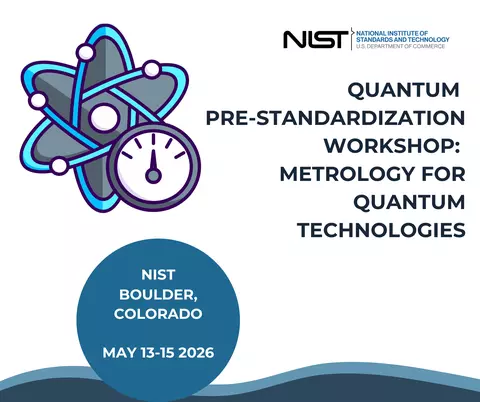 NIST NATIONAL INSTITUTE OF STANDARDS AND TECHNOLOGY U.S. DEPARTMENT OF COMMERCE

QUANTUM PRE-STANDARDIZATION WORKSHOP: METROLOGY FOR QUANTUM TECHNOLOGIES

NIST BOULDER, COLORADO

MAY 13-15 2026